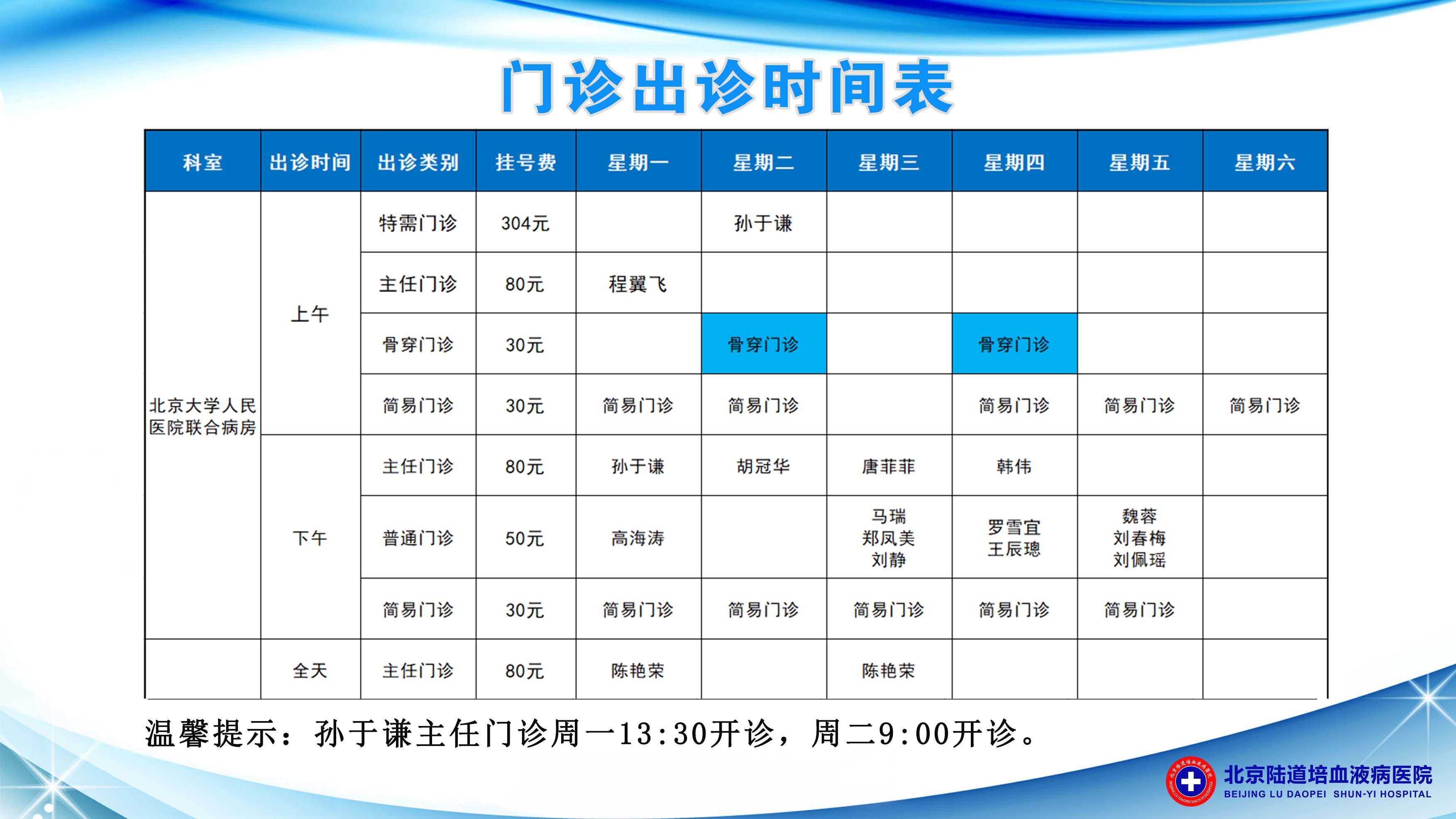 门诊出诊时间表

| 科室 | 出诊时间 | 出诊类别 | 挂号费 | 星期一 | 星期二 | 星期三 | 星期四 | 星期五 | 星期六 |
|---|---|---|---|---|---|---|---|---|---|
| 北京大学人民医院联合病房 | 上午 | 特需门诊 | 304元 | | 孙于谦 | | | | |
| | | 主任门诊 | 80元 | 程翼飞 | | | | | |
| | | 骨穿门诊 | 30元 | | 骨穿门诊 | | 骨穿门诊 | | |
| | | 简易门诊 | 30元 | 简易门诊 | 简易门诊 | | 简易门诊 | 简易门诊 | 简易门诊 |
| | 下午 | 主任门诊 | 80元 | 孙于谦 | 胡冠华 | 唐菲菲 | 韩伟 | | |
| | | 普通门诊 | 50元 | 高海涛 | | 马瑞 郑凤美 刘静 | 罗雪宜 王辰璁 | 魏蓉 刘春梅 刘佩瑶 | |
| | | 简易门诊 | 30元 | 简易门诊 | 简易门诊 | 简易门诊 | 简易门诊 | 简易门诊 | |
| | 全天 | 主任门诊 | 80元 | 陈艳荣 | | 陈艳荣 | | | |

温馨提示：孙于谦主任门诊周一13:30开诊，周二9:00开诊。

北京陆道培血液病医院
BEIJING LU DAOPEI SHUN-YI HOSPITAL